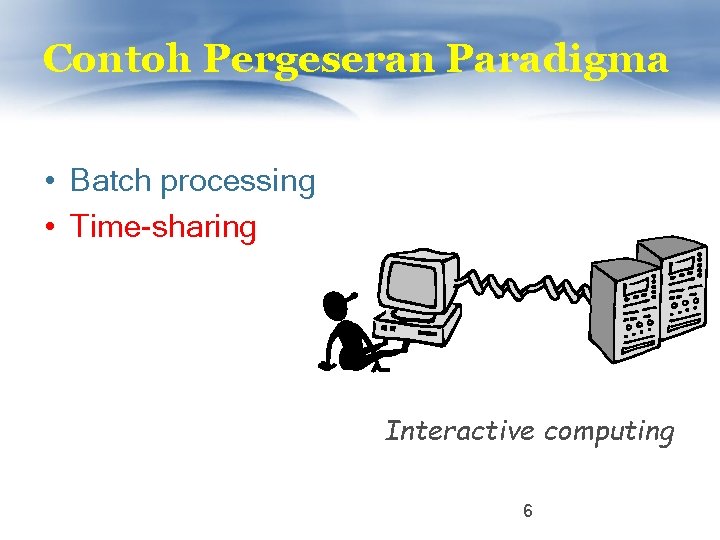 Contoh Pergeseran Paradigma

• Batch processing
• Time-sharing

Interactive computing

6